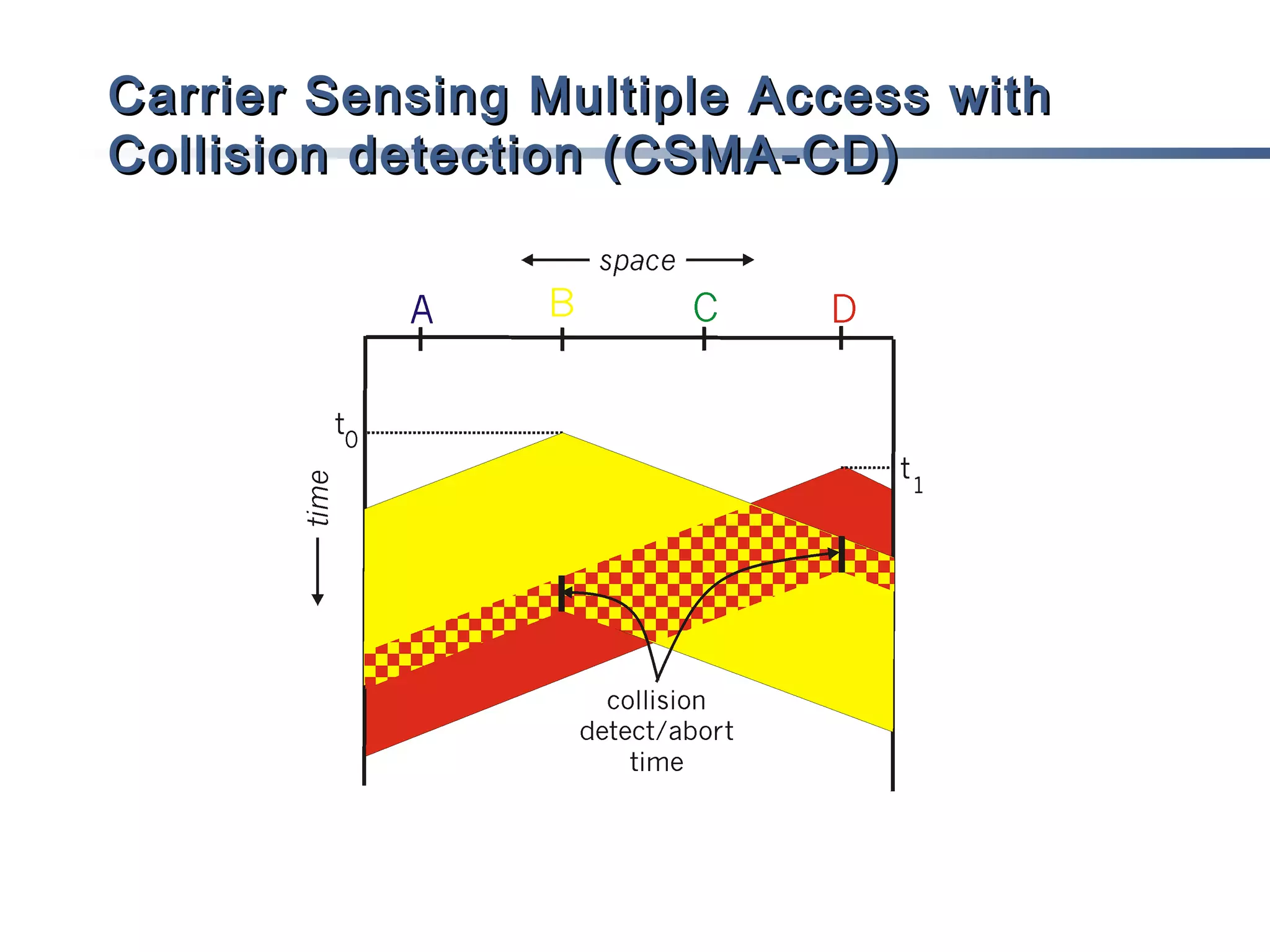 Carrier Sensing Multiple Access with Collision detection (CSMA-CD)

space

A B C D

$t_0$

$t_1$

time

collision detect/abort time